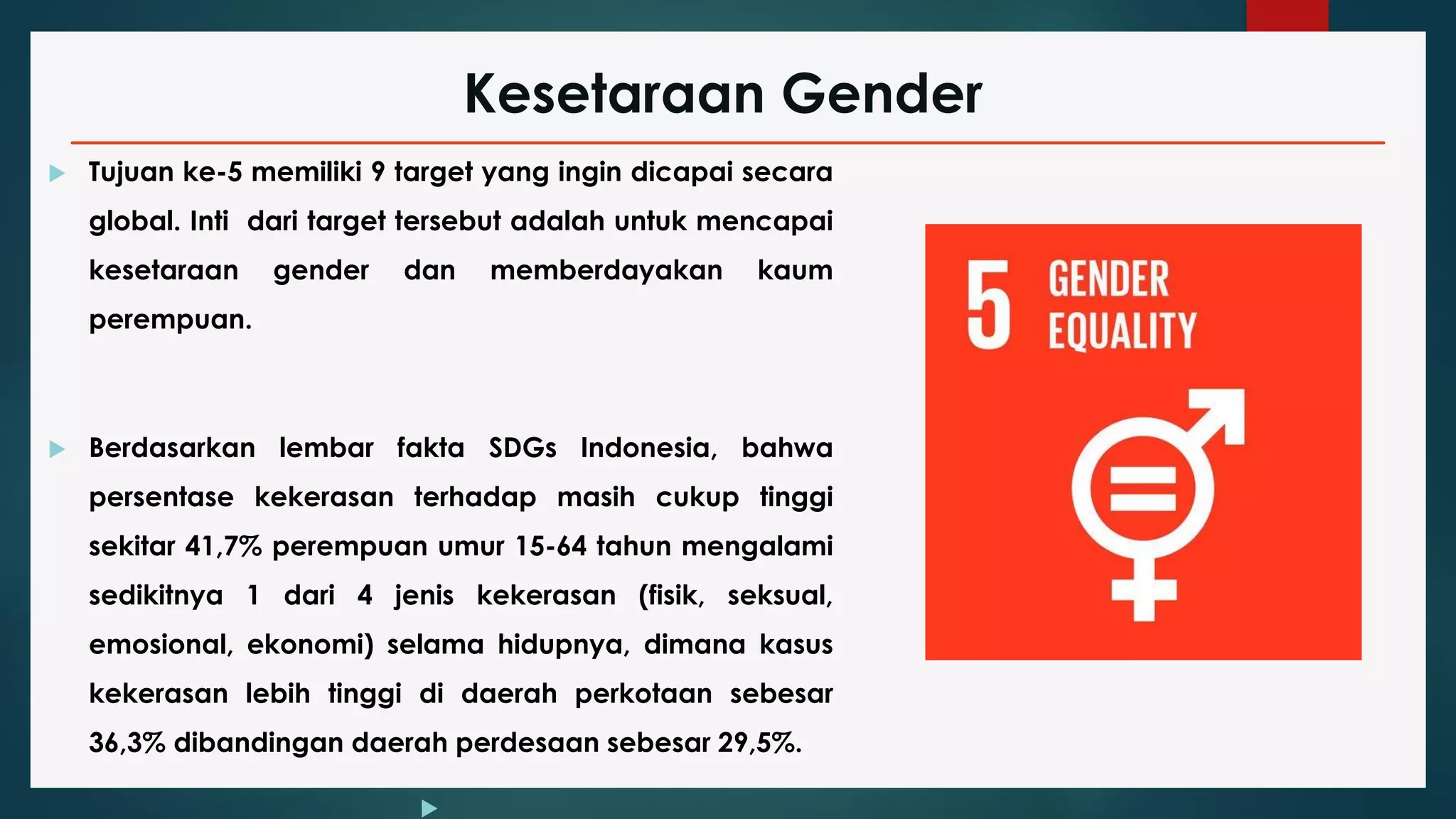 Kesetaraan Gender

Tujuan ke-5 memiliki 9 target yang ingin dicapai secara global. Inti dari target tersebut adalah untuk mencapai kesetaraan gender dan memberdayakan kaum perempuan.

Berdasarkan lembar fakta SDGs Indonesia, bahwa persentase kekerasan terhadap masih cukup tinggi sekitar 41,7% perempuan umur 15-64 tahun mengalami sedikitnya 1 dari 4 jenis kekerasan (fisik, seksual, emosional, ekonomi) selama hidupnya, dimana kasus kekerasan lebih tinggi di daerah perkotaan sebesar 36,3% dibandingan daerah perdesaan sebesar 29,5%.

5 GENDER EQUALITY